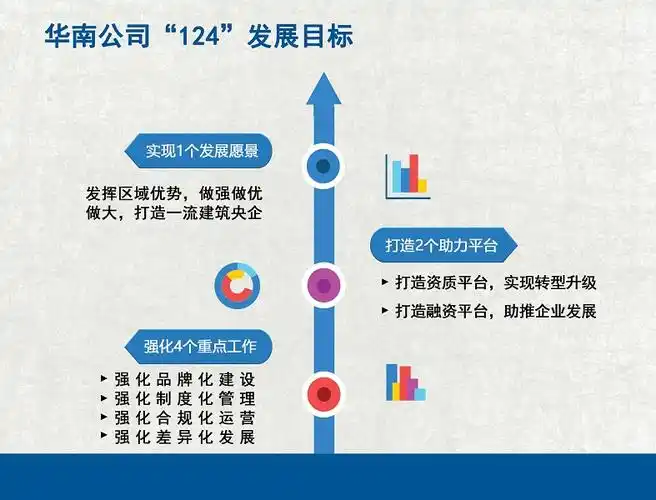 华南公司“124”发展目标

实现1个发展愿景

发挥区域优势，做强做优做大，打造一流建筑央企

打造2个助力平台

▸ 打造资质平台，实现转型升级
▸ 打造融资平台，助推企业发展

强化4个重点工作

▸ 强化品牌化建设
▸ 强化制度化管理
▸ 强化合规化运营
▸ 强化差异化发展